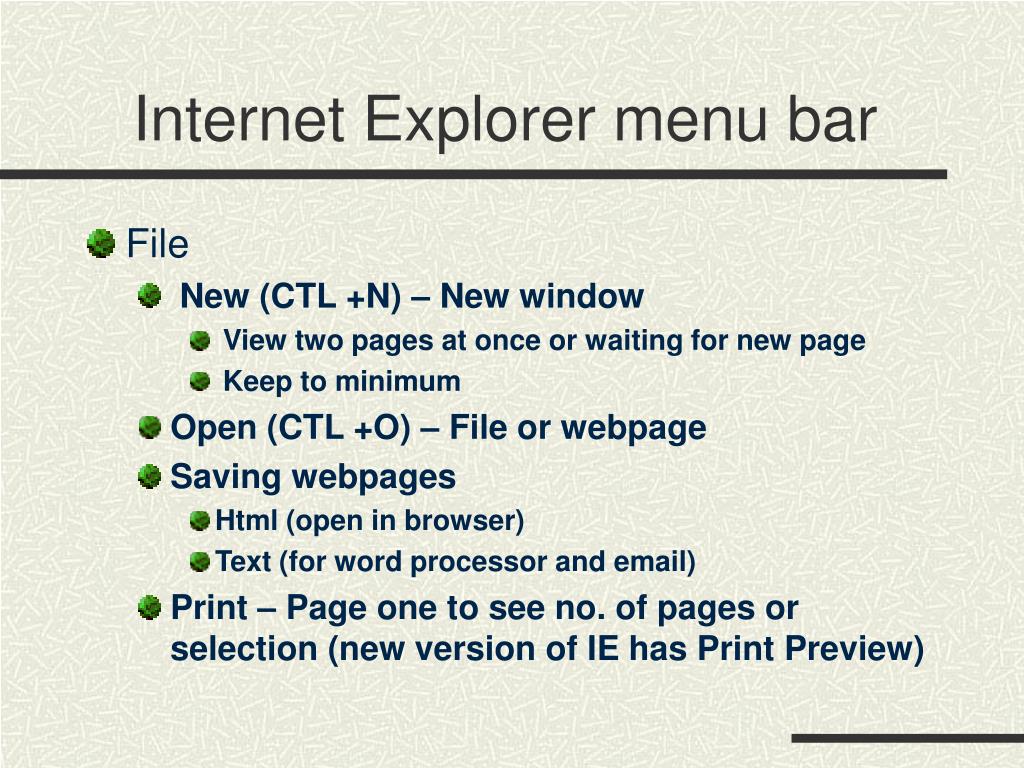 Internet Explorer menu bar

File

New (CTL +N) – New window

View two pages at once or waiting for new page

Keep to minimum

Open (CTL +O) – File or webpage

Saving webpages

Html (open in browser)

Text (for word processor and email)

Print – Page one to see no. of pages or selection (new version of IE has Print Preview)